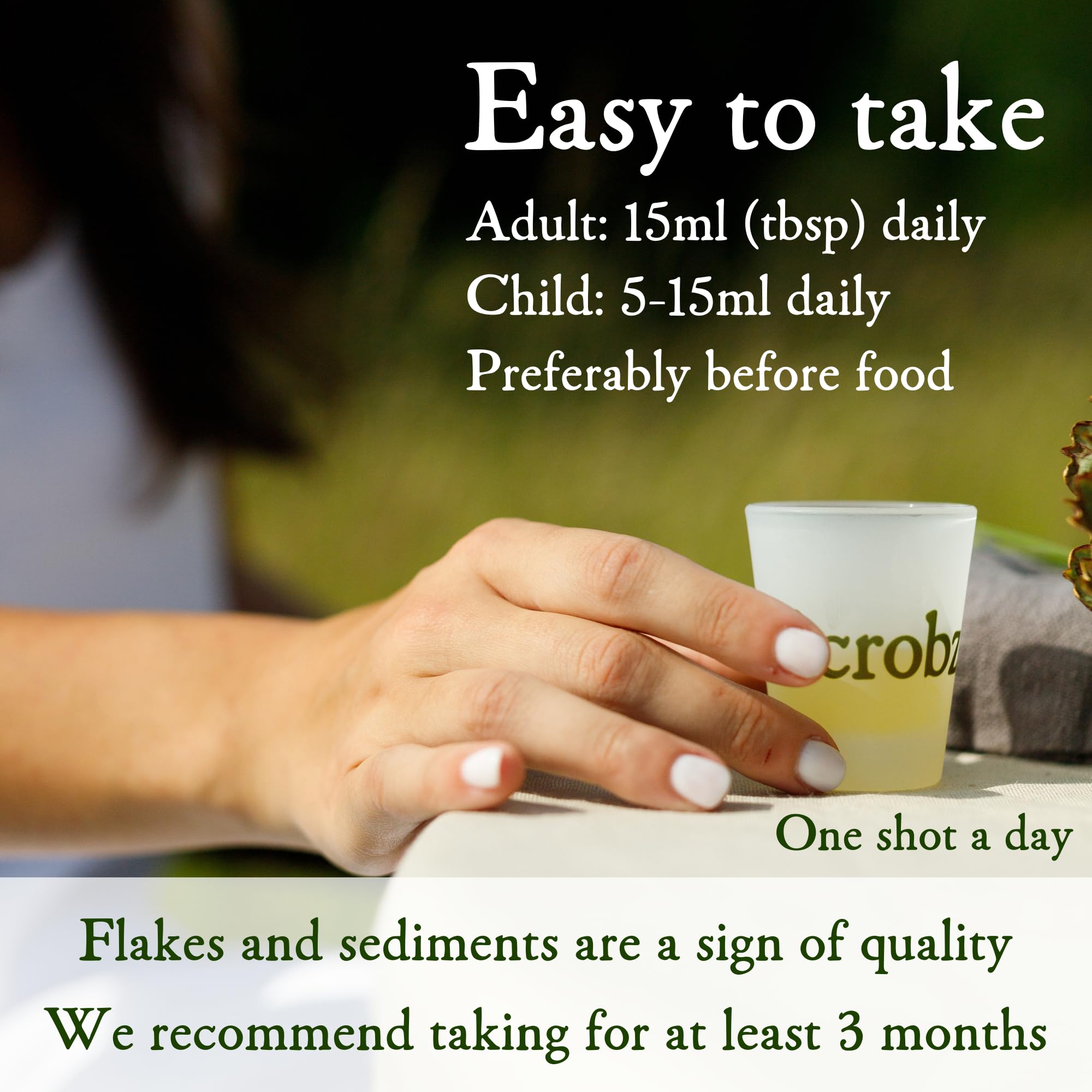 Easy to take
Adult: 15ml (tbsp) daily
Child: 5-15ml daily
Preferably before food

crob

One shot a day

Flakes and sediments are a sign of quality
We recommend taking for at least 3 months